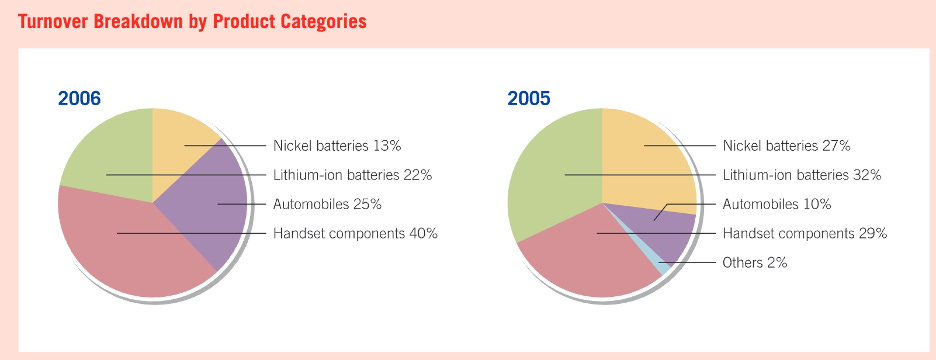 Turnover Breakdown by Product Categories

2006

Nickel batteries 13%
Lithium-ion batteries 22%
Automobiles 25%
Handset components 40%

2005

Nickel batteries 27%
Lithium-ion batteries 32%
Automobiles 10%
Handset components 29%
Others 2%